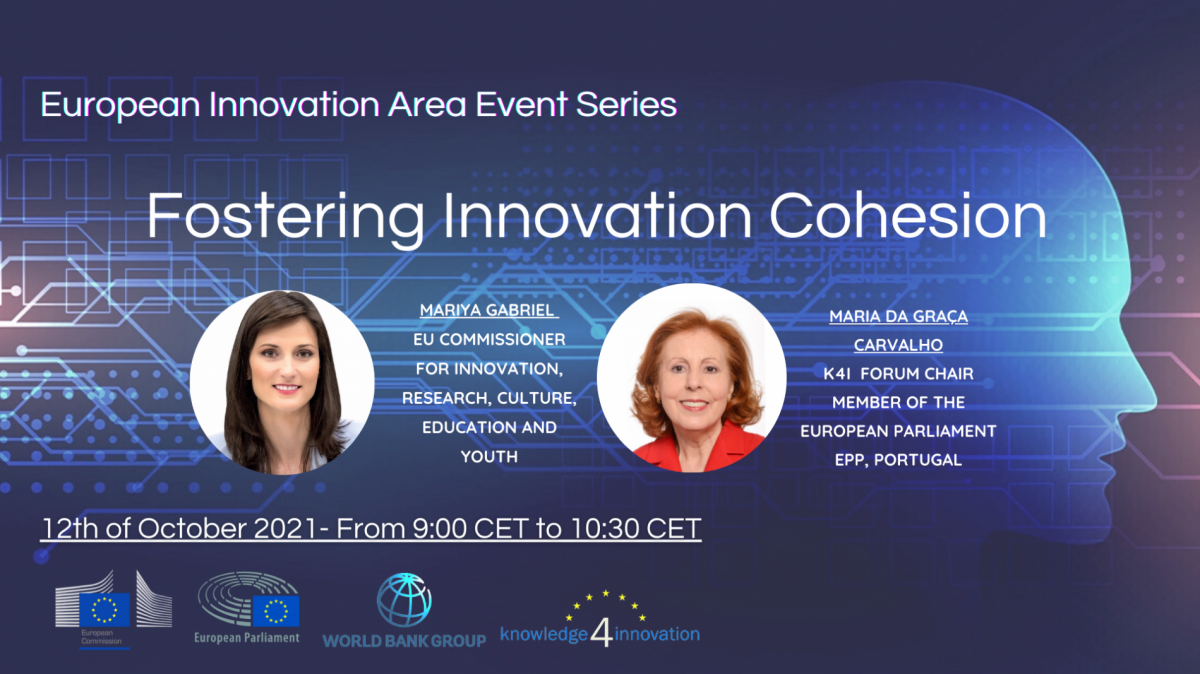 European Innovation Area Event Series

Fostering Innovation Cohesion

MARIYA GABRIEL
EU COMMISSIONER FOR INNOVATION, RESEARCH, CULTURE, EDUCATION AND YOUTH

MARIA DA GRAÇA CARVALHO
K4I FORUM CHAIR
MEMBER OF THE EUROPEAN PARLIAMENT
EPP, PORTUGAL

12th of October 2021- From 9:00 CET to 10:30 CET

European Commission

European Parliament

WORLD BANK GROUP

knowledge4innovation